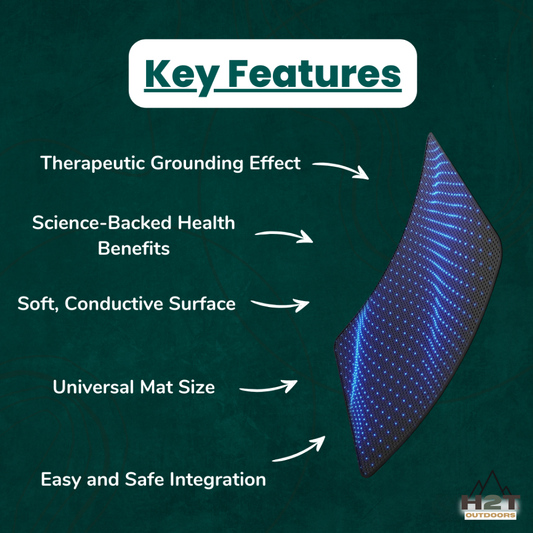 Key Features

Therapeutic Grounding Effect

Science-Backed Health Benefits

Soft, Conductive Surface

Universal Mat Size

Easy and Safe Integration

H2T
OUTDOORS